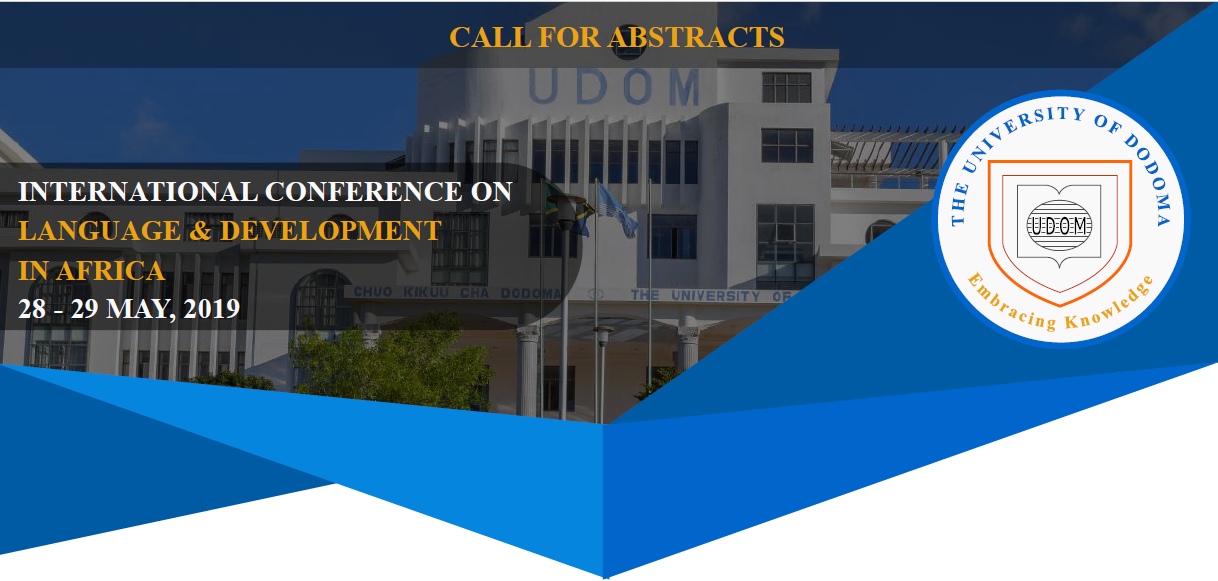 CALL FOR ABSTRACTS

UDOM

INTERNATIONAL CONFERENCE ON LANGUAGE & DEVELOPMENT IN AFRICA
28 - 29 MAY, 2019

CHUO KIKUU CHA DODOMA THE UNIVERSITY OF

THE UNIVERSITY OF DODOMA
UDOM
Embracing Knowledge